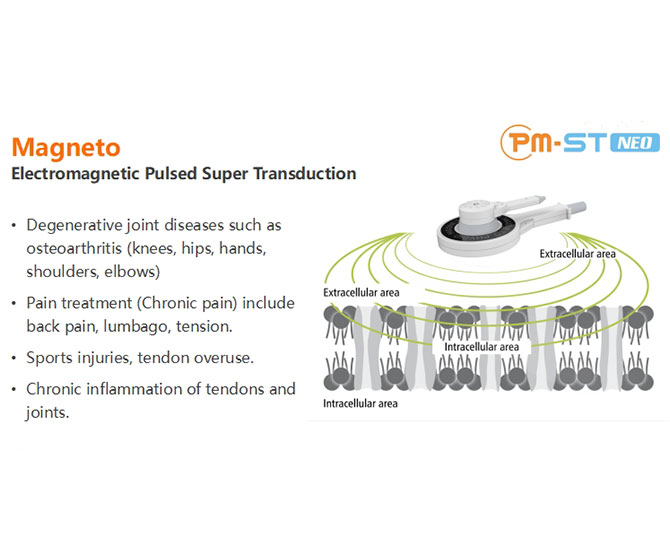 Magneto
Electromagnetic Pulsed Super Transduction

PM-ST NEO

• Degenerative joint diseases such as osteoarthritis (knees, hips, hands, shoulders, elbows)

• Pain treatment (Chronic pain) include back pain, lumbago, tension.

• Sports injuries, tendon overuse.

• Chronic inflammation of tendons and joints.

Extracellular area
Extracellular area
Intracellular area
Intracellular area